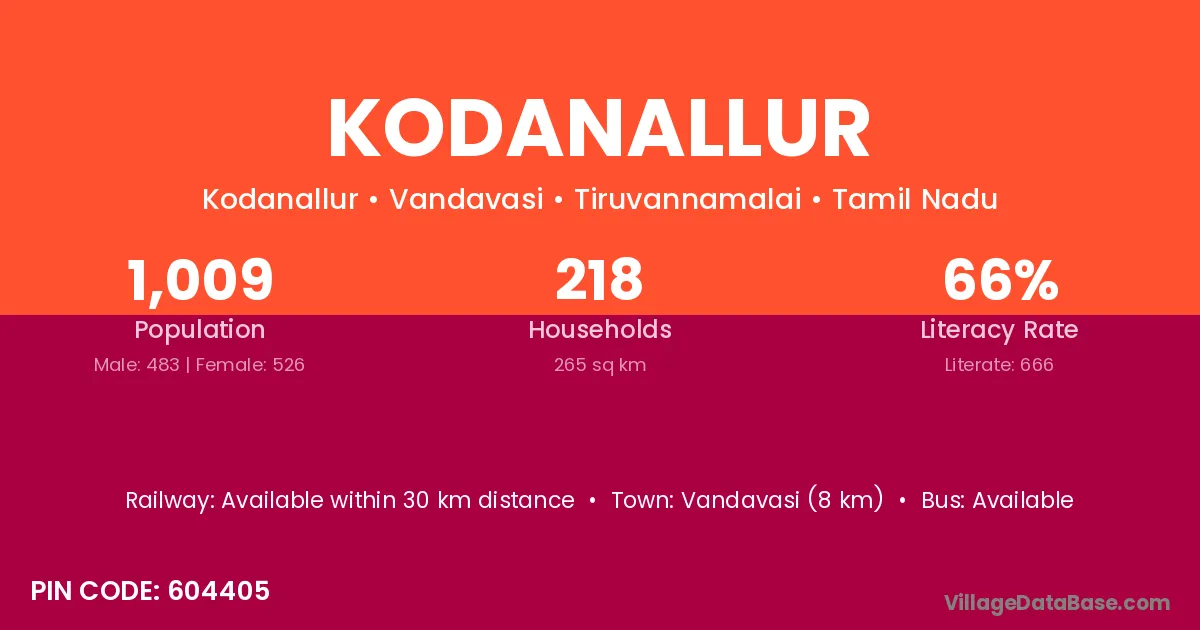 KODANALLUR

Kodanallur • Vandavasi • Tiruvannamalai • Tamil Nadu

1,009
Population
Male: 483 | Female: 526

218
Households
265 sq km

66%
Literacy Rate
Literate: 666

Railway: Available within 30 km distance • Town: Vandavasi (8 km) • Bus: Available

PIN CODE: 604405

VillageDataBase.com